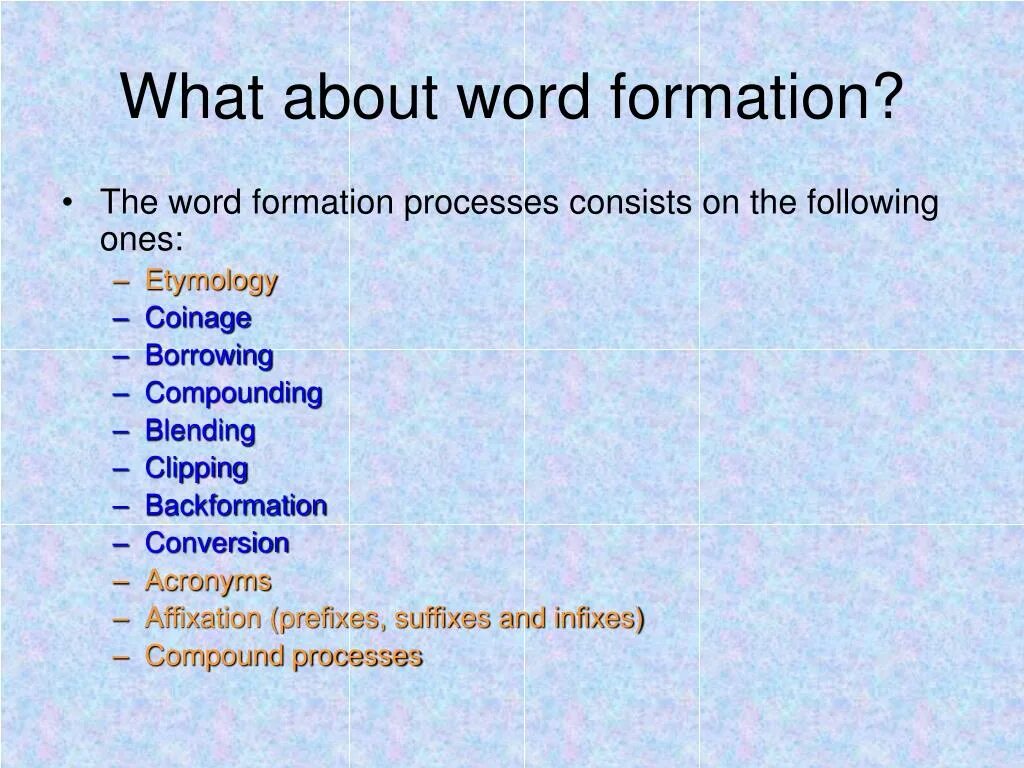 What about word formation?

• The word formation processes consists on the following ones:
– Etymology
– Coinage
– Borrowing
– Compounding
– Blending
– Clipping
– Backformation
– Conversion
– Acronyms
– Affixation (prefixes, suffixes and infixes)
– Compound processes